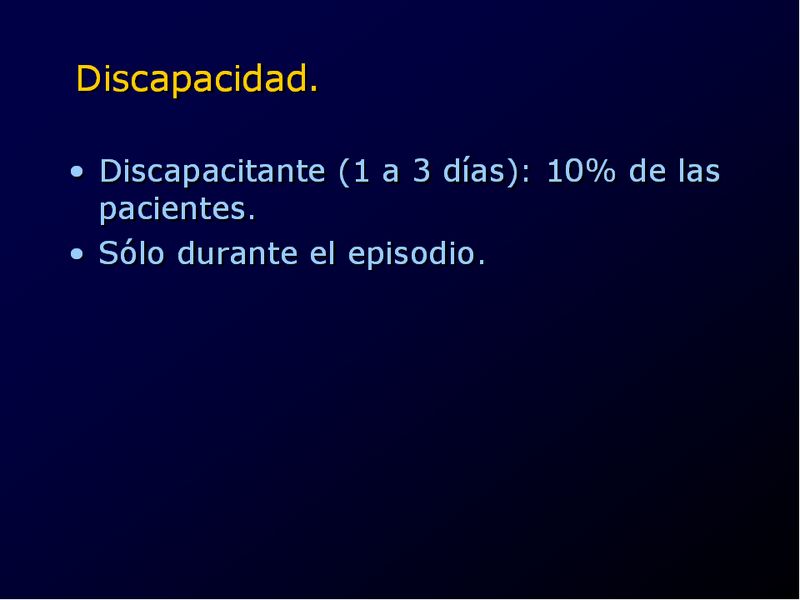 Discapacidad.

• Discapacitante (1 a 3 días): 10% de las pacientes.
• Sólo durante el episodio.